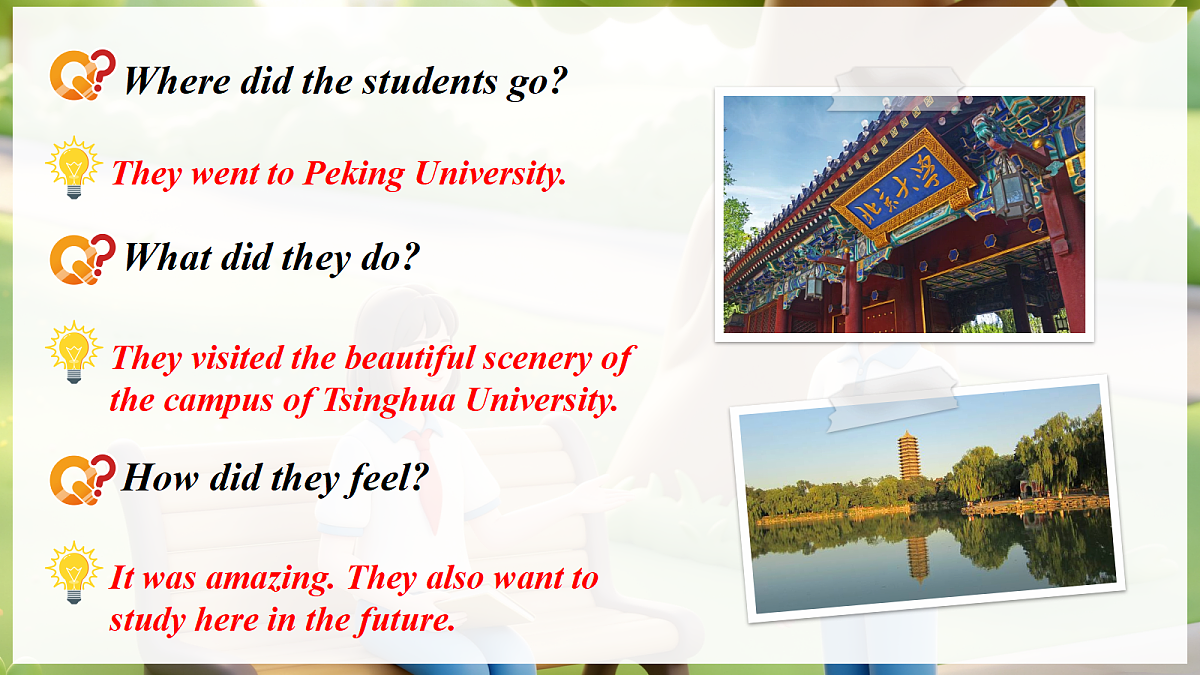 Where did the students go?

They went to Peking University.

What did they do?

They visited the beautiful scenery of the campus of Tsinghua University.

How did they feel?

It was amazing. They also want to study here in the future.

北京大学